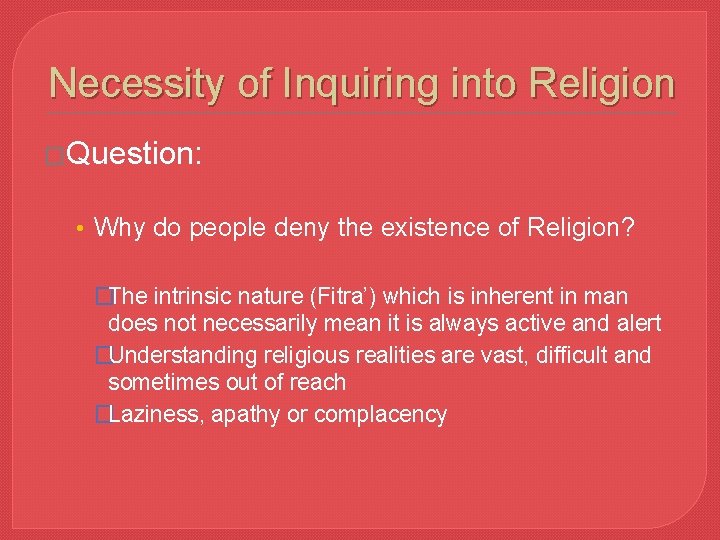 Necessity of Inquiring into Religion

Question:

• Why do people deny the existence of Religion?

The intrinsic nature (Fitra’) which is inherent in man does not necessarily mean it is always active and alert
Understanding religious realities are vast, difficult and sometimes out of reach
Laziness, apathy or complacency